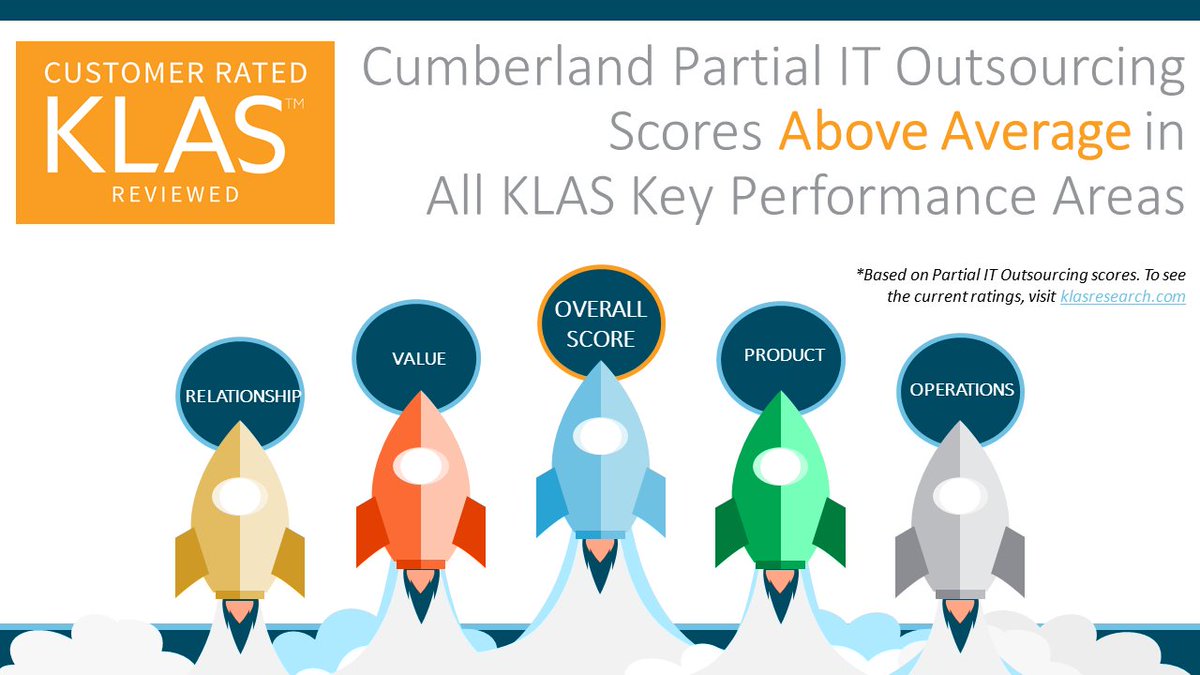 CUSTOMER RATED
KLAS™
REVIEWED

Cumberland Partial IT Outsourcing Scores Above Average in All KLAS Key Performance Areas

*Based on Partial IT Outsourcing scores. To see the current ratings, visit klasresearch.com

RELATIONSHIP

VALUE

OVERALL SCORE

PRODUCT

OPERATIONS